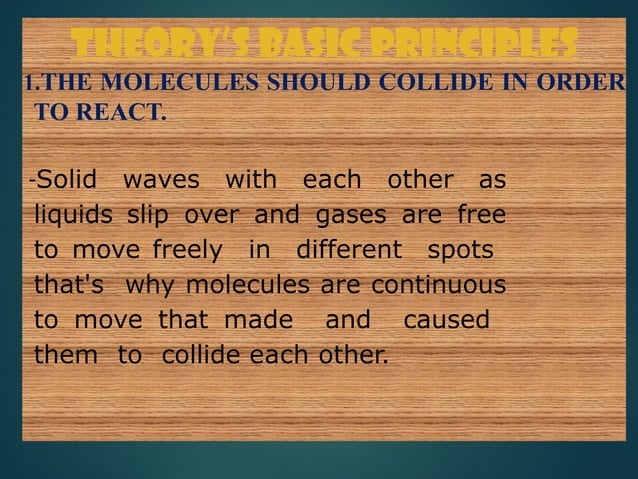 THEORY'S BASIC PRINCIPLES

1.THE MOLECULES SHOULD COLLIDE IN ORDER TO REACT.

-Solid waves with each other as liquids slip over and gases are free to move freely in different spots that's why molecules are continuous to move that made and caused them to collide each other.